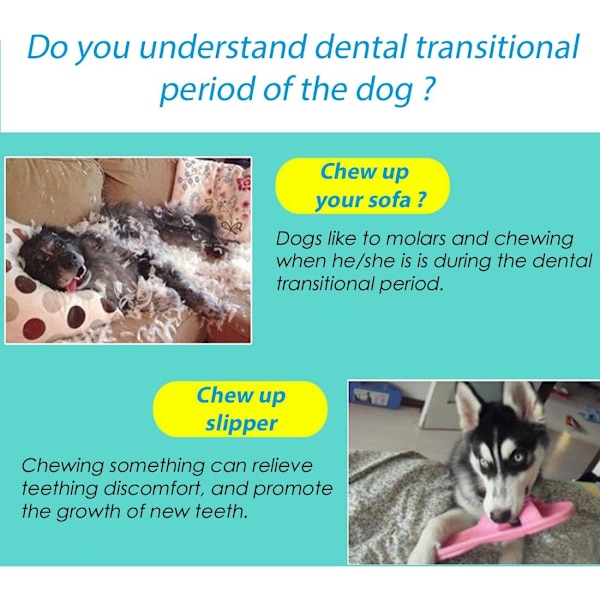 Do you understand dental transitional period of the dog ?

Chew up your sofa ?

Dogs like to molars and chewing when he/she is is during the dental transitional period.

Chew up slipper

Chewing something can relieve teething discomfort, and promote the growth of new teeth.